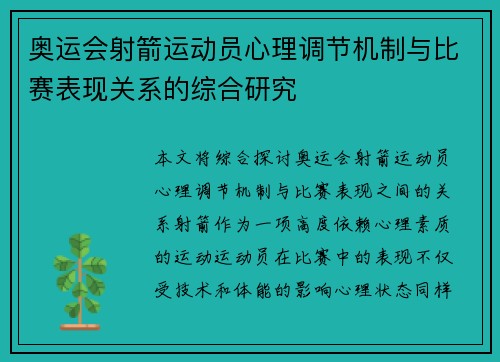 奥运会射箭运动员心理调节机制与比赛表现关系的综合研究

本文将综合探讨奥运会射箭运动员心理调节机制与比赛表现之间的关系射箭作为一项高度依赖心理素质的运动运动员在比赛中的表现不仅受技术和体能的影响心理状态同样